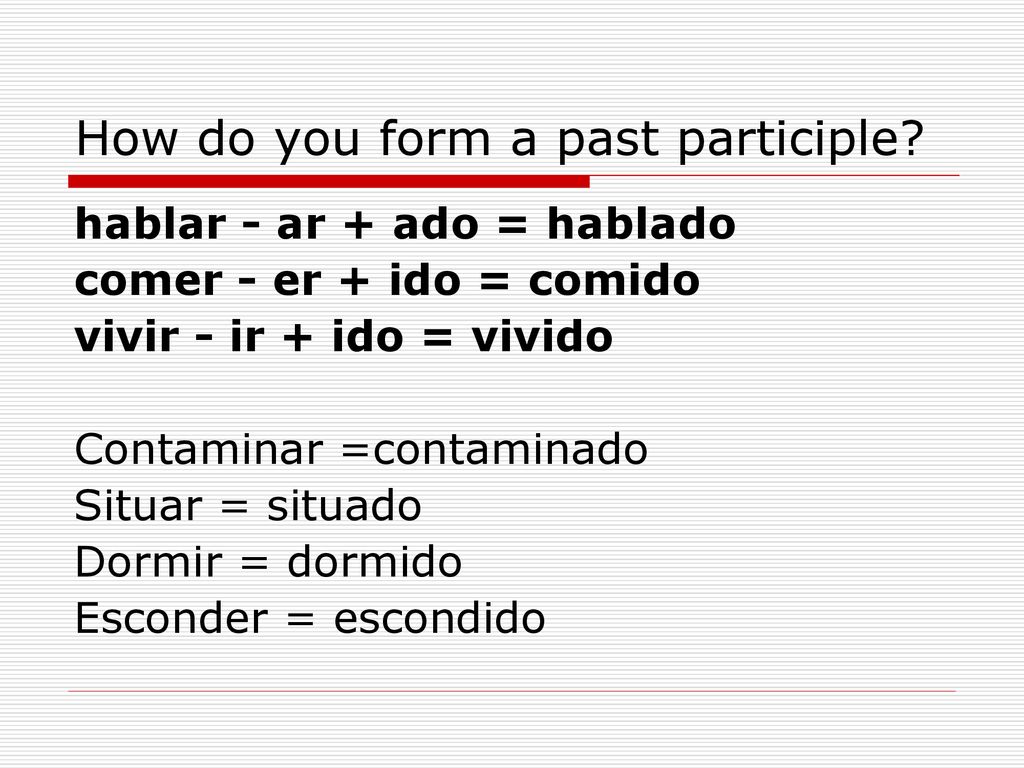 How do you form a past participle?

hablar - ar + ado = hablado
comer - er + ido = comido
vivir - ir + ido = vivido

Contaminar =contaminado
Situar = situado
Dormir = dormido
Esconder = escondido